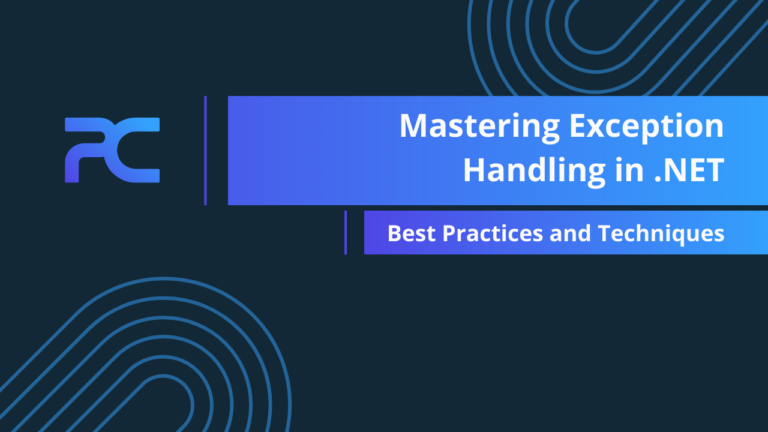 PC

Mastering Exception Handling in .NET

Best Practices and Techniques